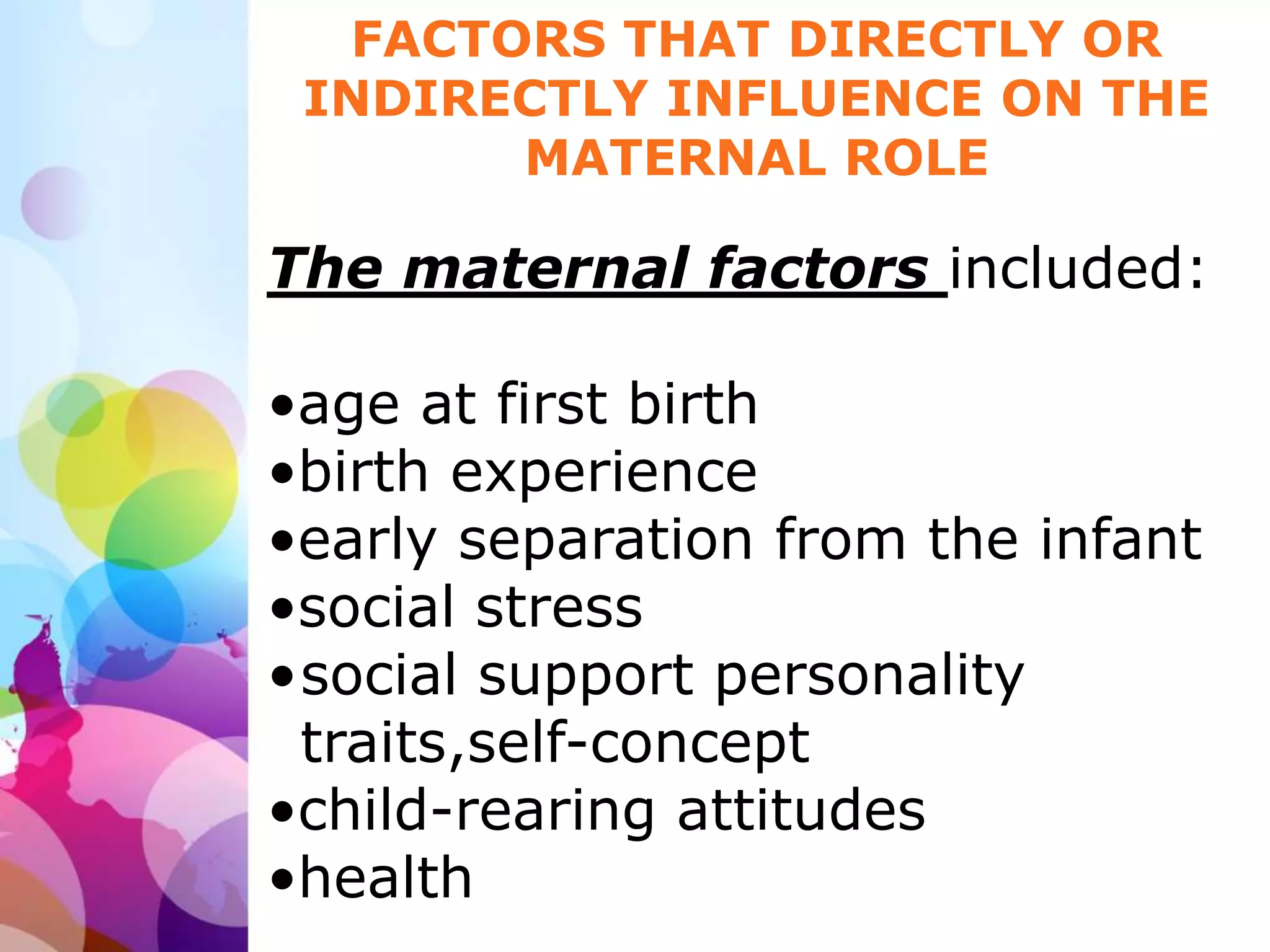 FACTORS THAT DIRECTLY OR INDIRECTLY INFLUENCE ON THE MATERNAL ROLE

The maternal factors included:

•age at first birth
•birth experience
•early separation from the infant
•social stress
•social support personality traits,self-concept
•child-rearing attitudes
•health